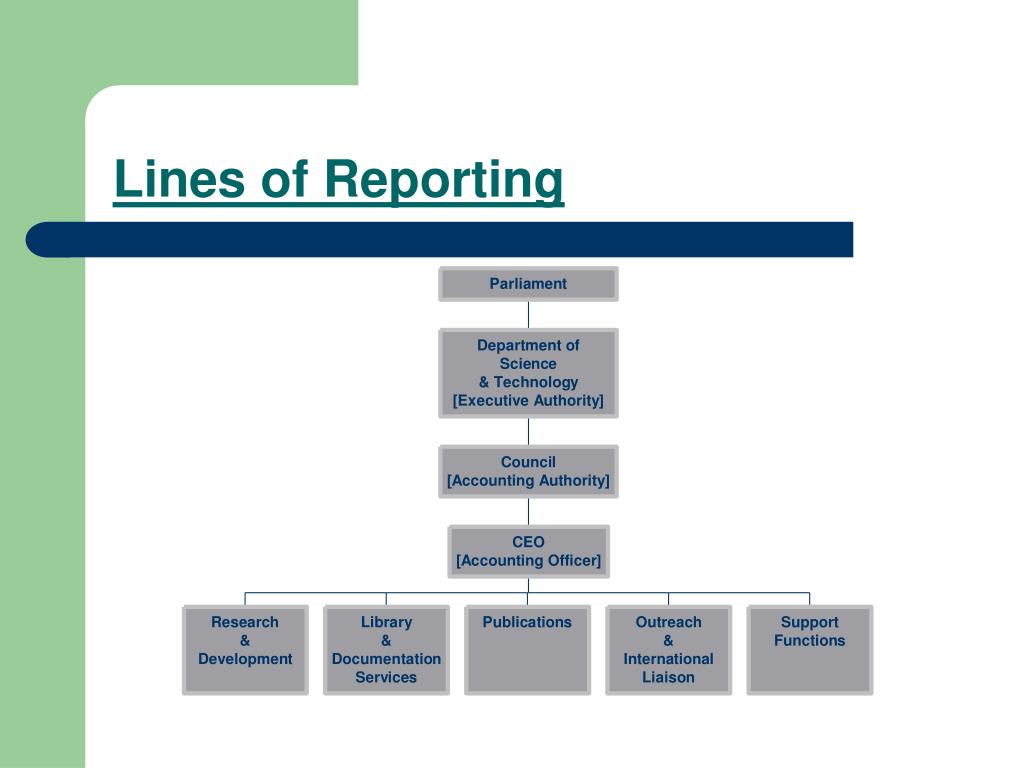 Lines of Reporting

Parliament

Department of Science & Technology [Executive Authority]

Council [Accounting Authority]

CEO [Accounting Officer]

Research & Development

Library & Documentation Services

Publications

Outreach & International Liaison

Support Functions